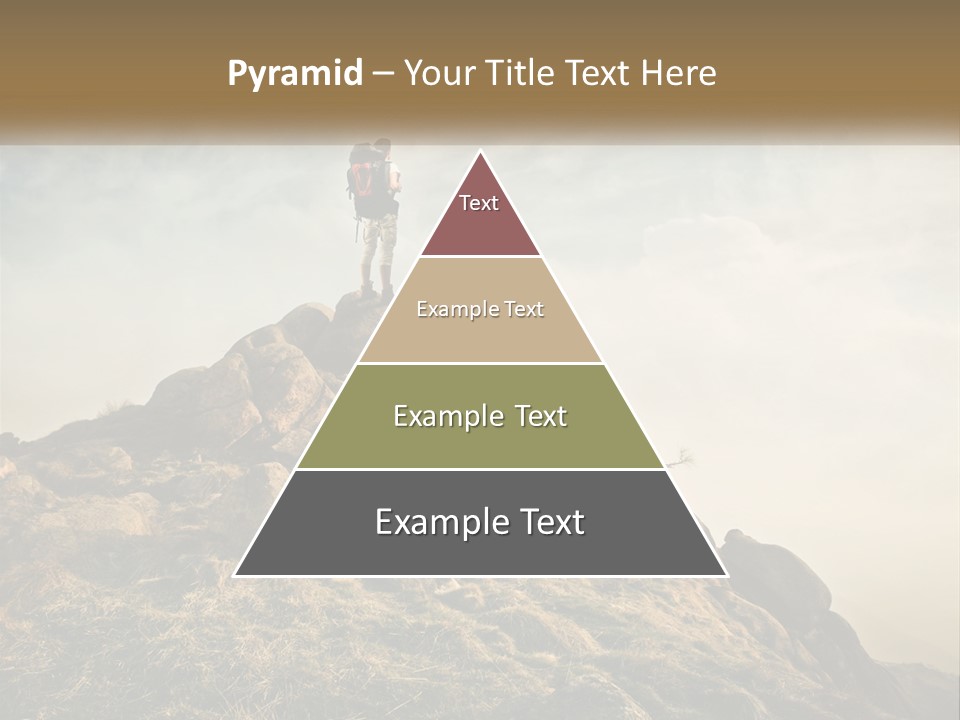 Pyramid – Your Title Text Here

Text

Example Text

Example Text

Example Text